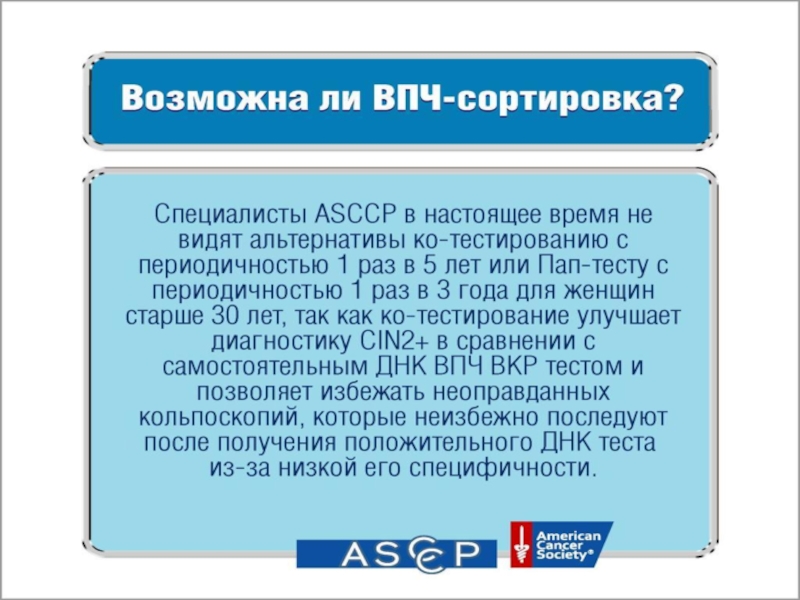 Возможна ли ВПЧ-сортировка?

Специалисты ASCCP в настоящее время не видят альтернативы ко-тестированию с периодичностью 1 раз в 5 лет или Пап-тесту с периодичностью 1 раз в 3 года для женщин старше 30 лет, так как ко-тестирование улучшает диагностику CIN2+ в сравнении с самостоятельным ДНК ВПЧ ВКР тестом и позволяет избежать неоправданных кольпоскопий, которые неизбежно последуют после получения положительного ДНК теста из-за низкой его специфичности.

ASCCP

American Cancer Society®